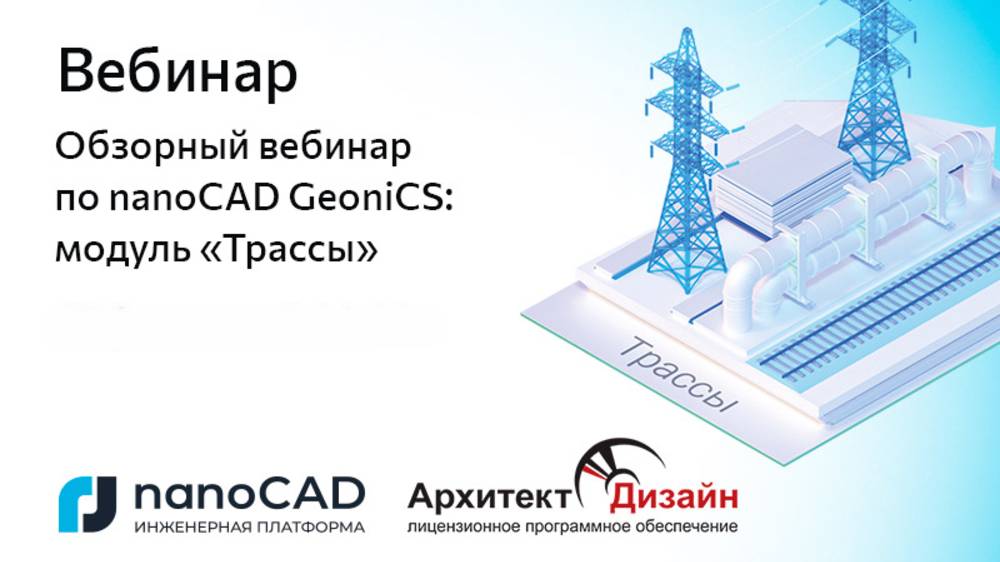 Вебинар

Обзорный вебинар по nanoCAD GeoniCS: модуль «Трассы»

Трассы

nanoCAD
ИНЖЕНЕРНАЯ ПЛАТФОРМА

Архитект Дизайн
лицензионное программное обеспечение